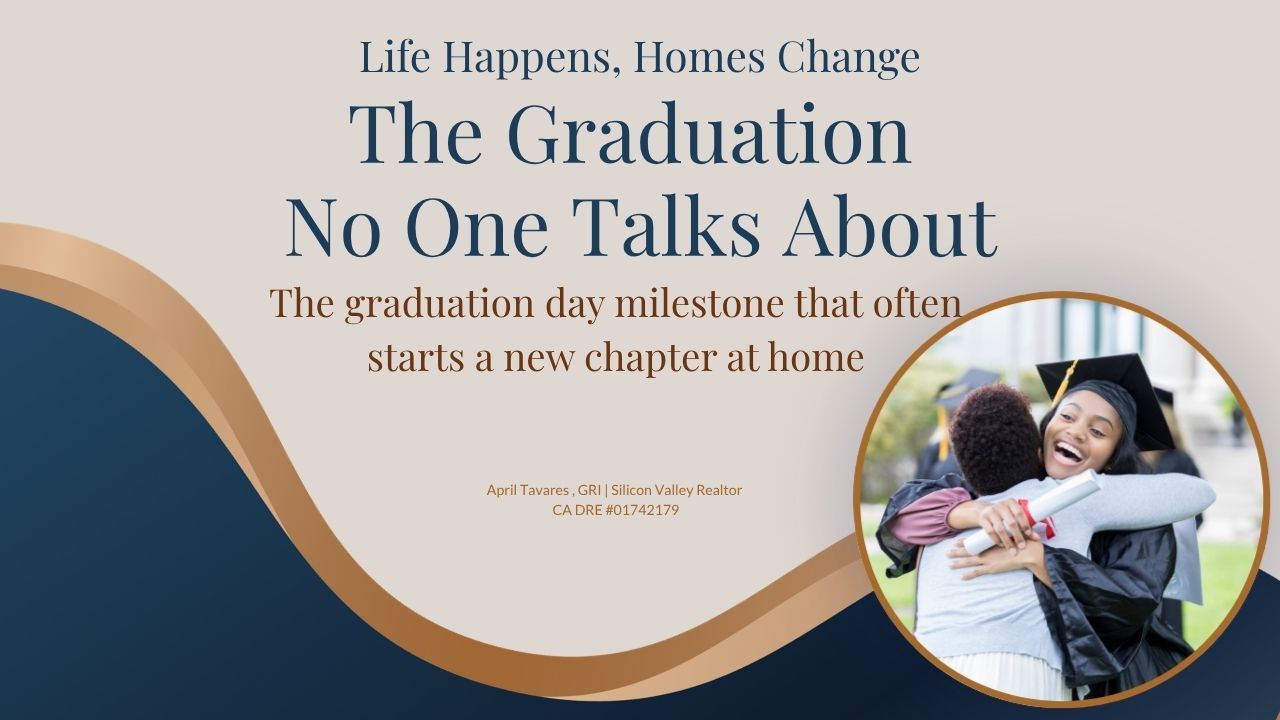 Life Happens, Homes Change

The Graduation No One Talks About

The graduation day milestone that often starts a new chapter at home

April Tavares , GRI | Silicon Valley Realtor
CA DRE #01742179